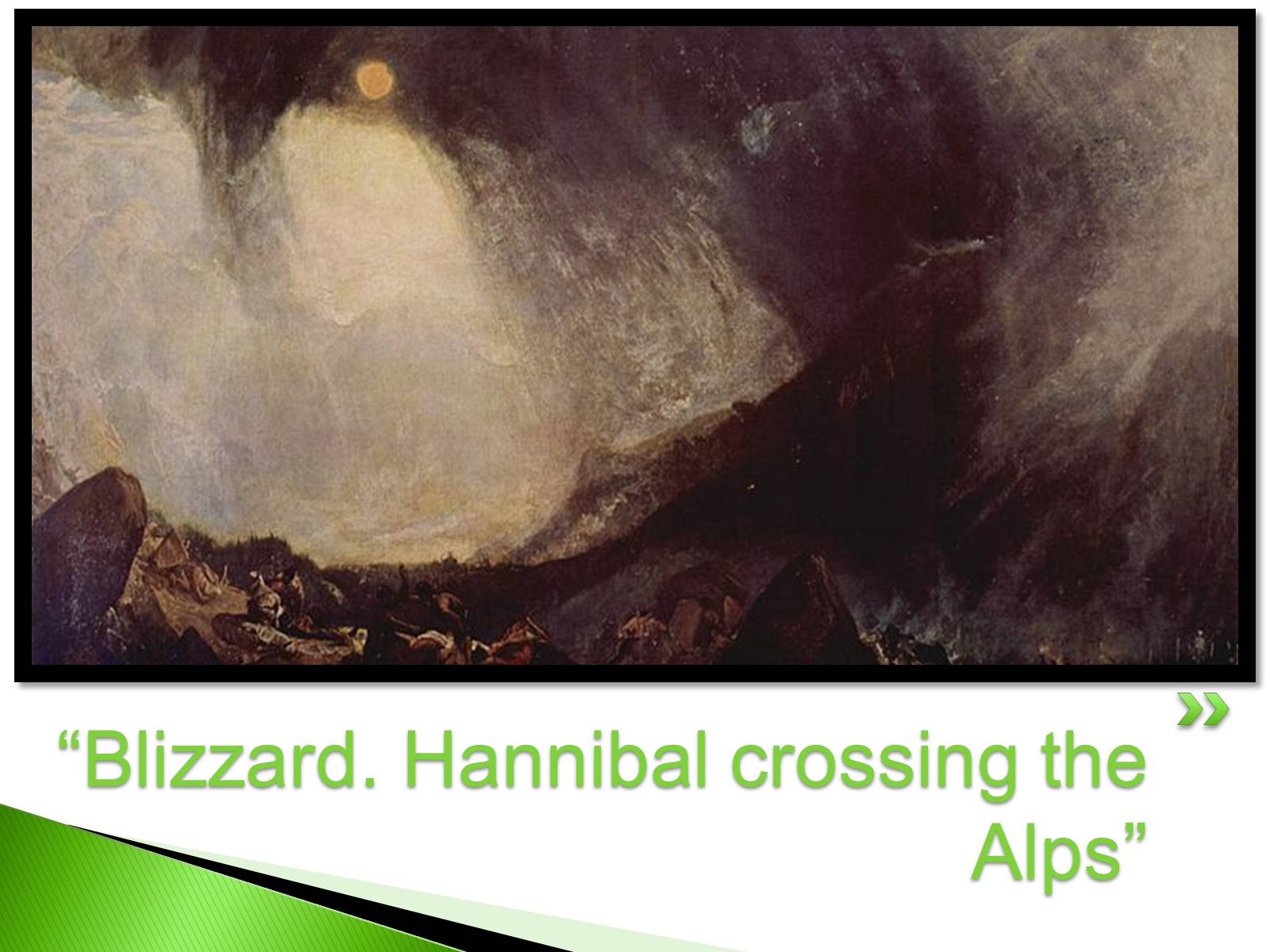 “Blizzard. Hannibal crossing the Alps”